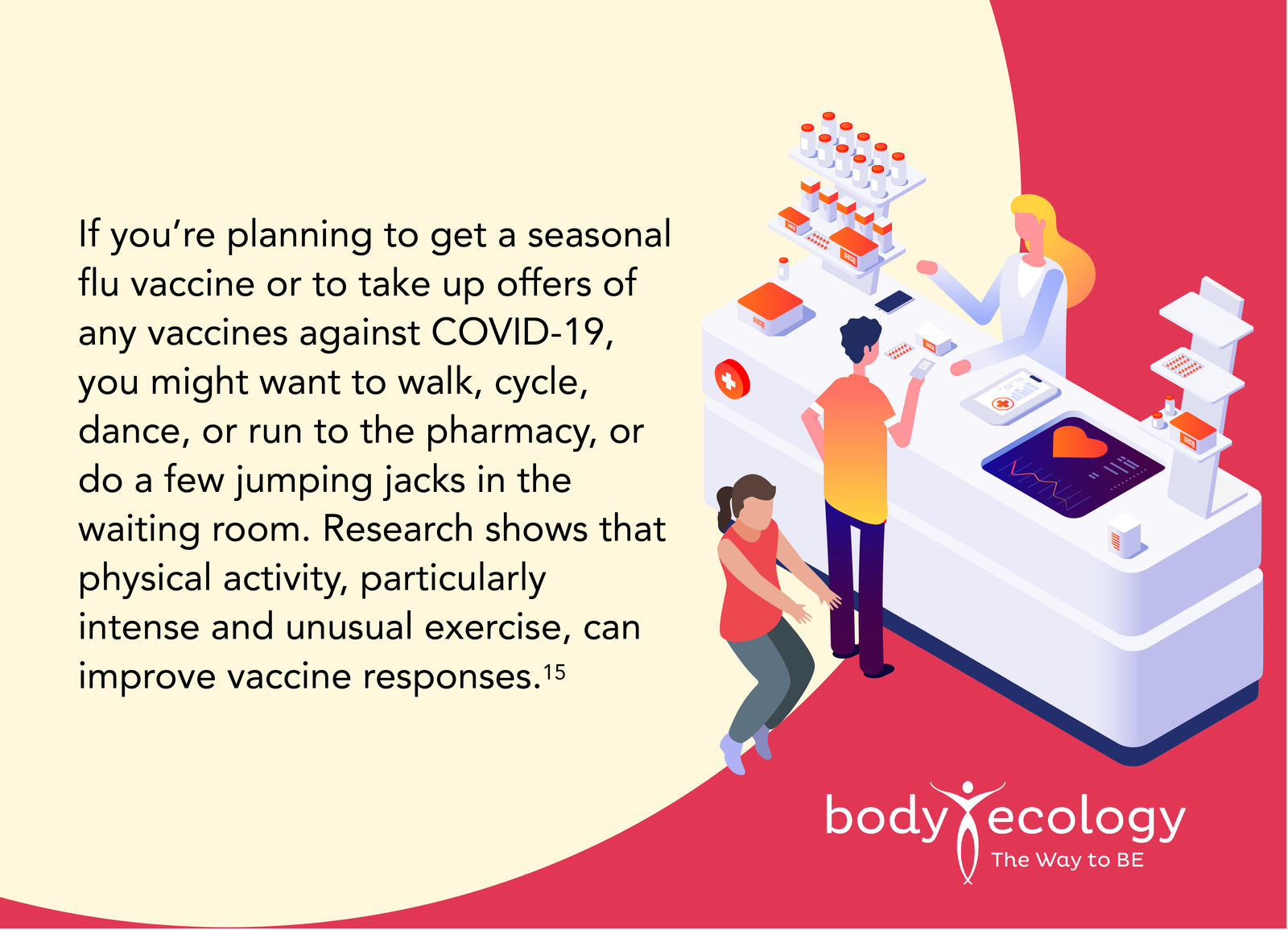 If you're planning to get a seasonal flu vaccine or to take up offers of any vaccines against COVID-19, you might want to walk, cycle, dance, or run to the pharmacy, or do a few jumping jacks in the waiting room. Research shows that physical activity, particularly intense and unusual exercise, can improve vaccine responses.$^{15}$

body ecology
The Way to BE